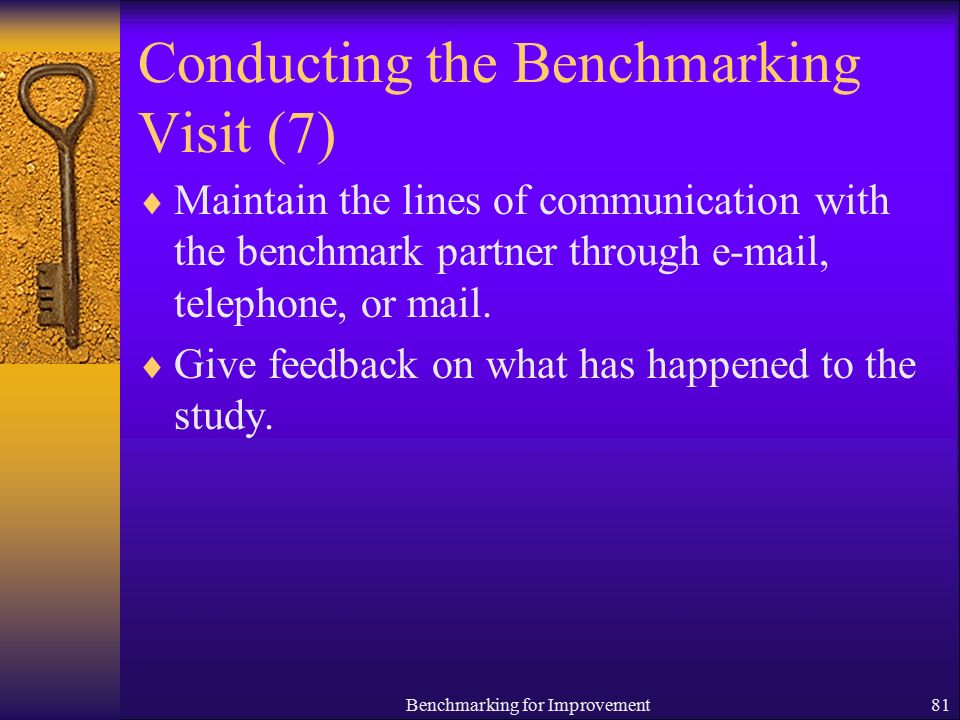 Conducting the Benchmarking Visit (7)

♦ Maintain the lines of communication with the benchmark partner through e-mail, telephone, or mail.

♦ Give feedback on what has happened to the study.

Benchmarking for Improvement

81